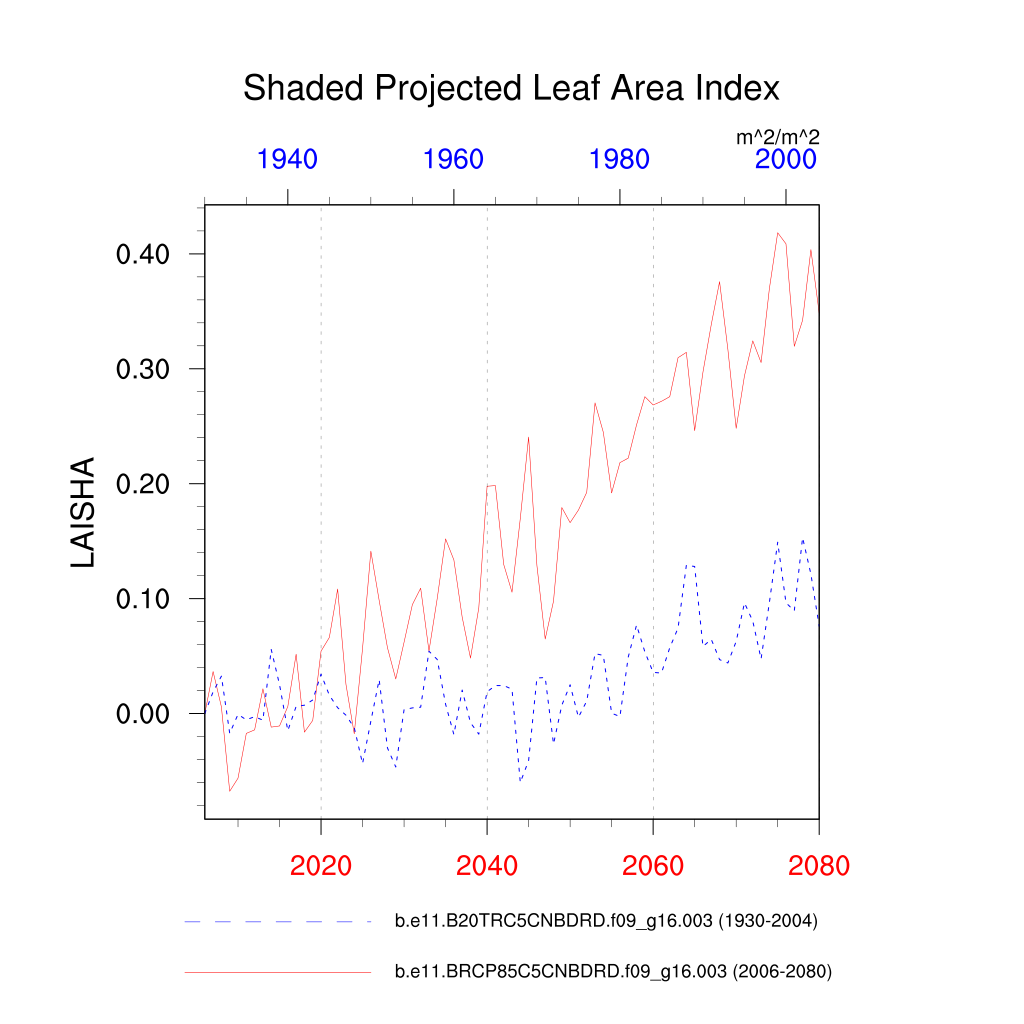 Shaded Projected Leaf Area Index

m^2/m^2

1940 1960 1980 2000

LAISHA

0.40
0.30
0.20
0.10
0.00

2020 2040 2060 2080

b.e11.B20TRC5CNBDRD.f09_g16.003 (1930-2004)

b.e11.BRCP85C5CNBDRD.f09_g16.003 (2006-2080)